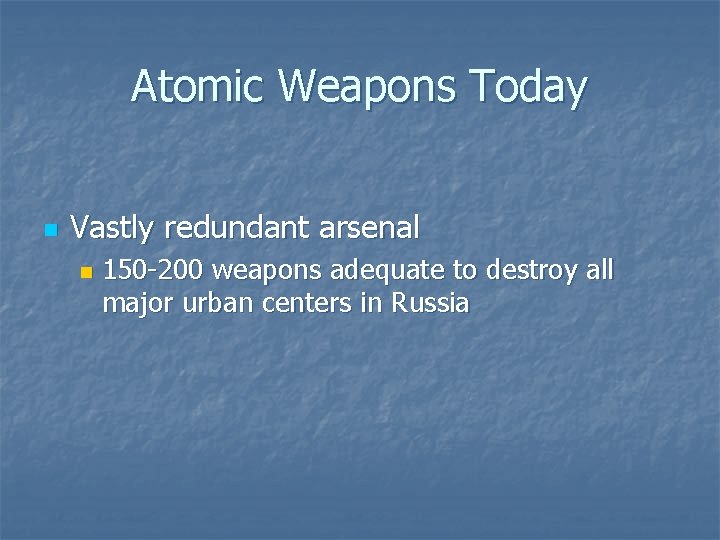 Atomic Weapons Today

Vastly redundant arsenal

150-200 weapons adequate to destroy all major urban centers in Russia